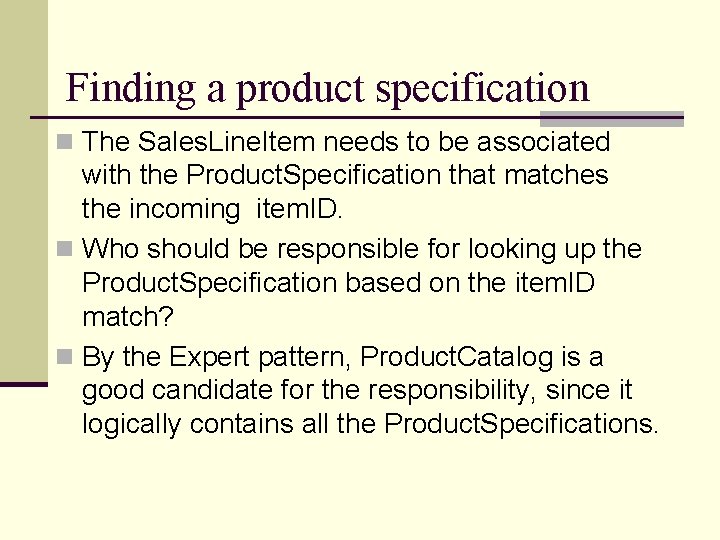 Finding a product specification

The SalesLineItem needs to be associated with the ProductSpecification that matches the incoming itemID.

Who should be responsible for looking up the ProductSpecification based on the itemID match?

By the Expert pattern, ProductCatalog is a good candidate for the responsibility, since it logically contains all the ProductSpecifications.